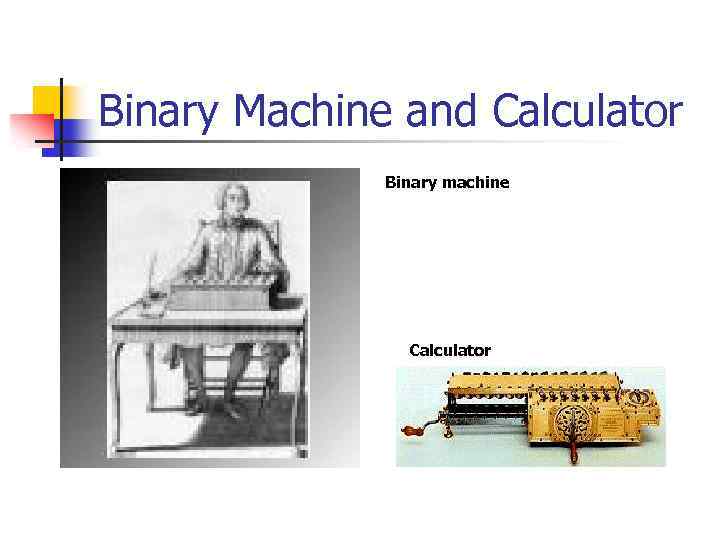 Binary Machine and Calculator

Binary machine

Calculator